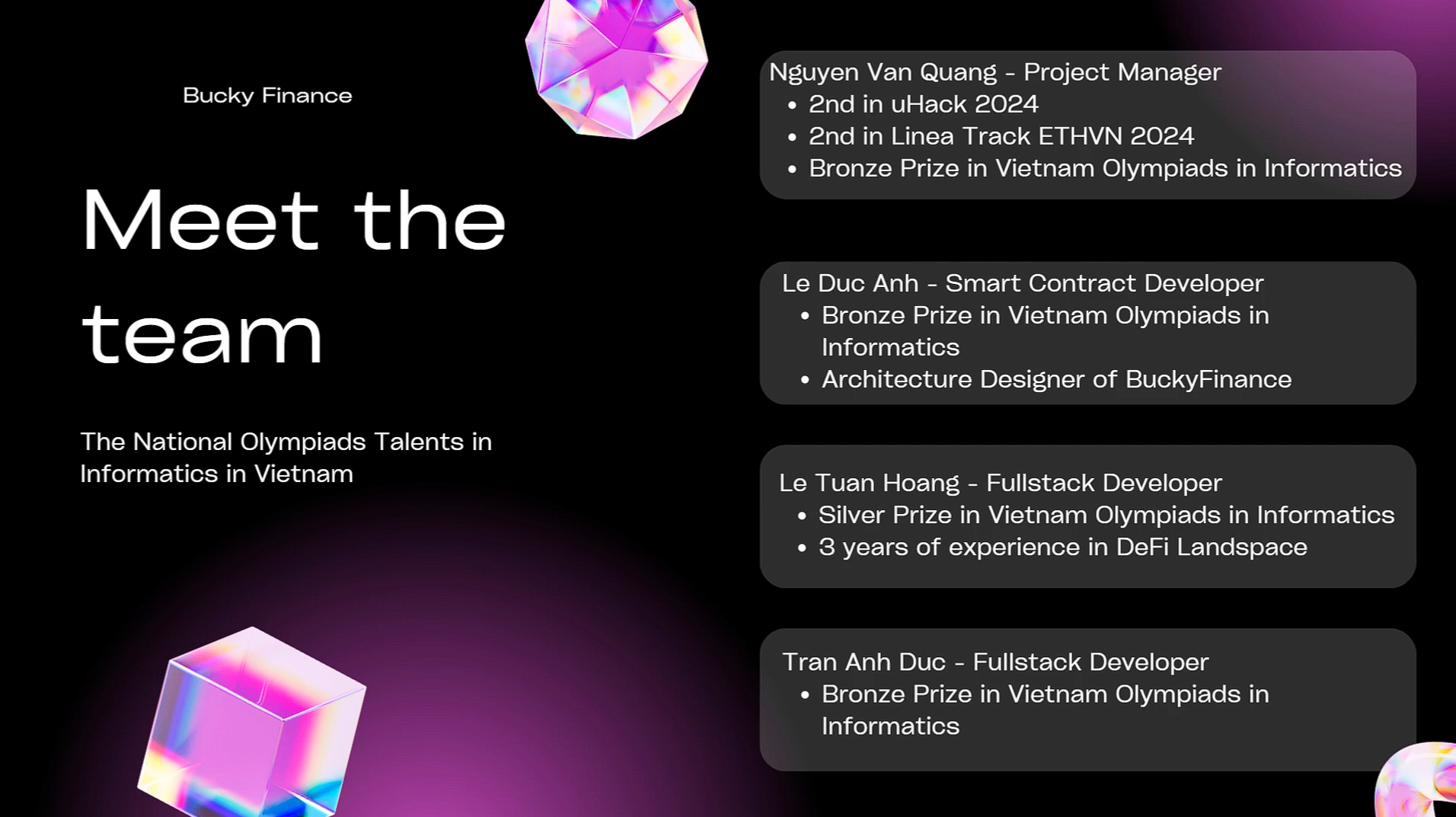 Bucky Finance

Meet the team

The National Olympiads Talents in Informatics in Vietnam

Nguyen Van Quang - Project Manager
• 2nd in uHack 2024
• 2nd in Linea Track ETHVN 2024
• Bronze Prize in Vietnam Olympiads in Informatics

Le Duc Anh - Smart Contract Developer
• Bronze Prize in Vietnam Olympiads in Informatics
• Architecture Designer of BuckyFinance

Le Tuan Hoang - Fullstack Developer
• Silver Prize in Vietnam Olympiads in Informatics
• 3 years of experience in DeFi Landspace

Tran Anh Duc - Fullstack Developer
• Bronze Prize in Vietnam Olympiads in Informatics